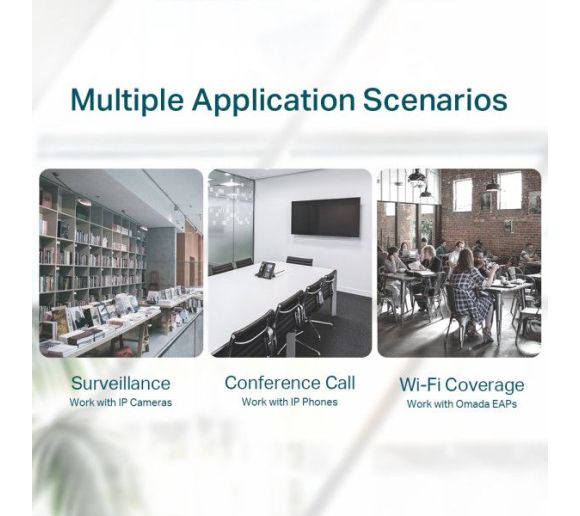 Multiple Application Scenarios

Surveillance
Work with IP Cameras

Conference Call
Work with IP Phones

Wi-Fi Coverage
Work with Omada EAPs